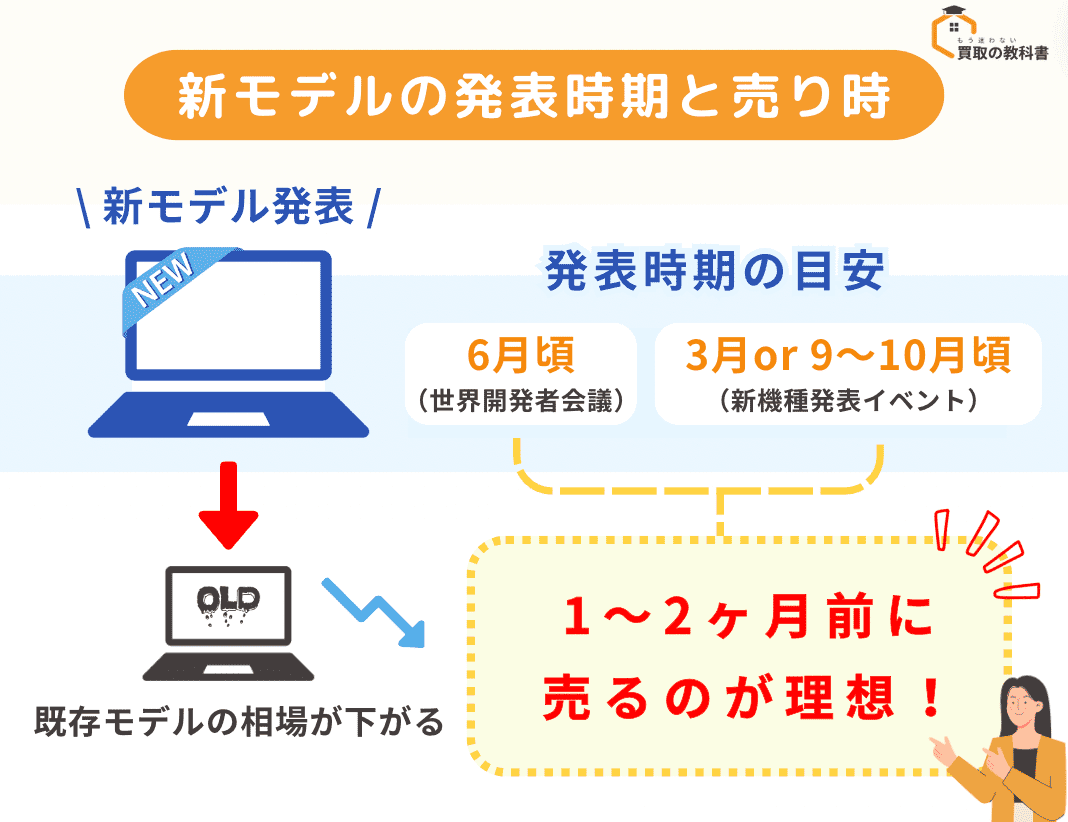 もう迷わない
買取の教科書

新モデルの発表時期と売り時

\ 新モデル発表 /

NEW

発表時期の目安

6月頃
（世界開発者会議）

3月or 9〜10月頃
（新機種発表イベント）

OLD

既存モデルの相場が下がる

1〜2ヶ月前に
売るのが理想！